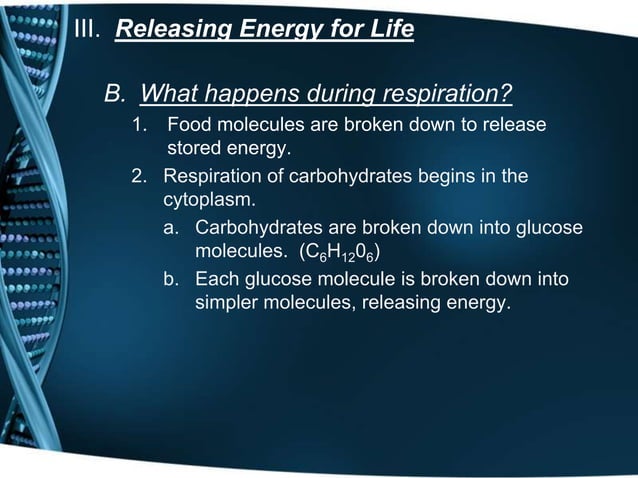 III. Releasing Energy for Life

B. What happens during respiration?

1. Food molecules are broken down to release stored energy.

2. Respiration of carbohydrates begins in the cytoplasm.

a. Carbohydrates are broken down into glucose molecules. ($C_6H_{12}0_6$)

b. Each glucose molecule is broken down into simpler molecules, releasing energy.